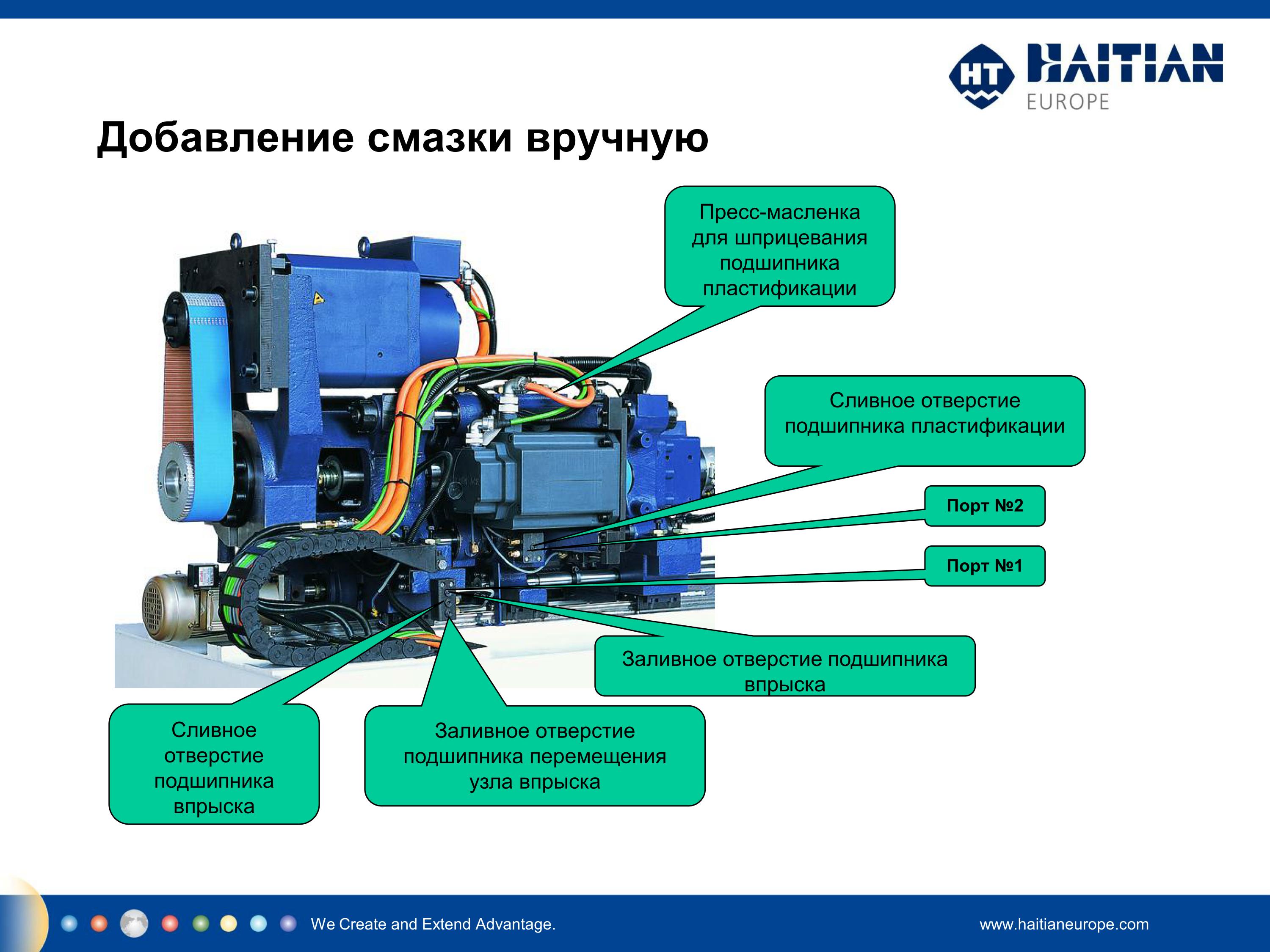 HT HAITIAN EUROPE

Добавление смазки вручную

Пресс-масленка для шприцевания подшипника пластификации

Сливное отверстие подшипника пластификации

Порт №2

Порт №1

Заливное отверстие подшипника впрыска

Сливное отверстие подшипника впрыска

Заливное отверстие подшипника перемещения узла впрыска

We Create and Extend Advantage.

www.haitianeurope.com